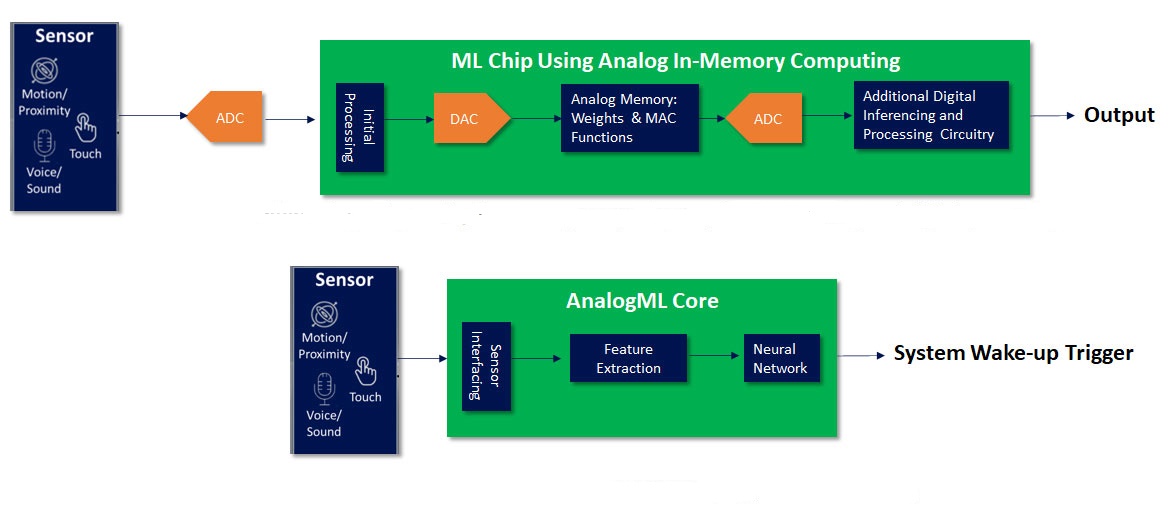 Sensor

Motion/ Proximity

Touch

Voice/ Sound

ADC

ML Chip Using Analog In-Memory Computing

Initial Processing

DAC

Analog Memory: Weights & MAC Functions

ADC

Additional Digital Inferencing and Processing Circuitry

Output

Sensor

Motion/ Proximity

Touch

Voice/ Sound

AnalogML Core

Sensor Interfacing

Feature Extraction

Neural Network

System Wake-up Trigger